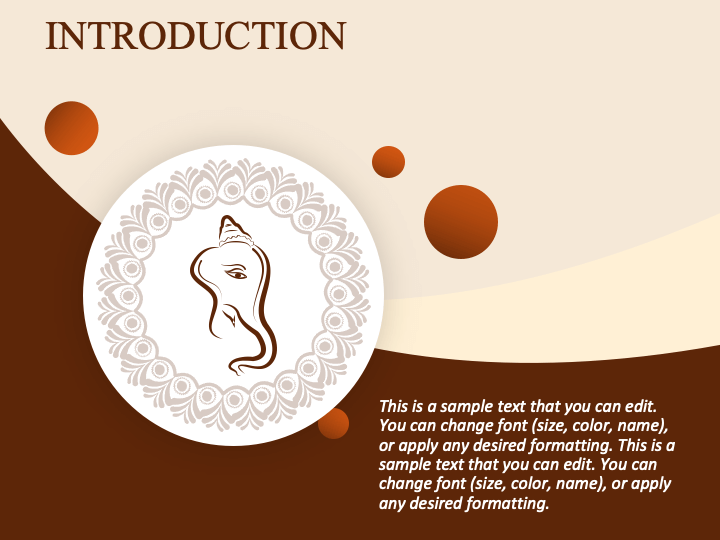 INTRODUCTION

This is a sample text that you can edit. You can change font (size, color, name), or apply any desired formatting. This is a sample text that you can edit. You can change font (size, color, name), or apply any desired formatting.